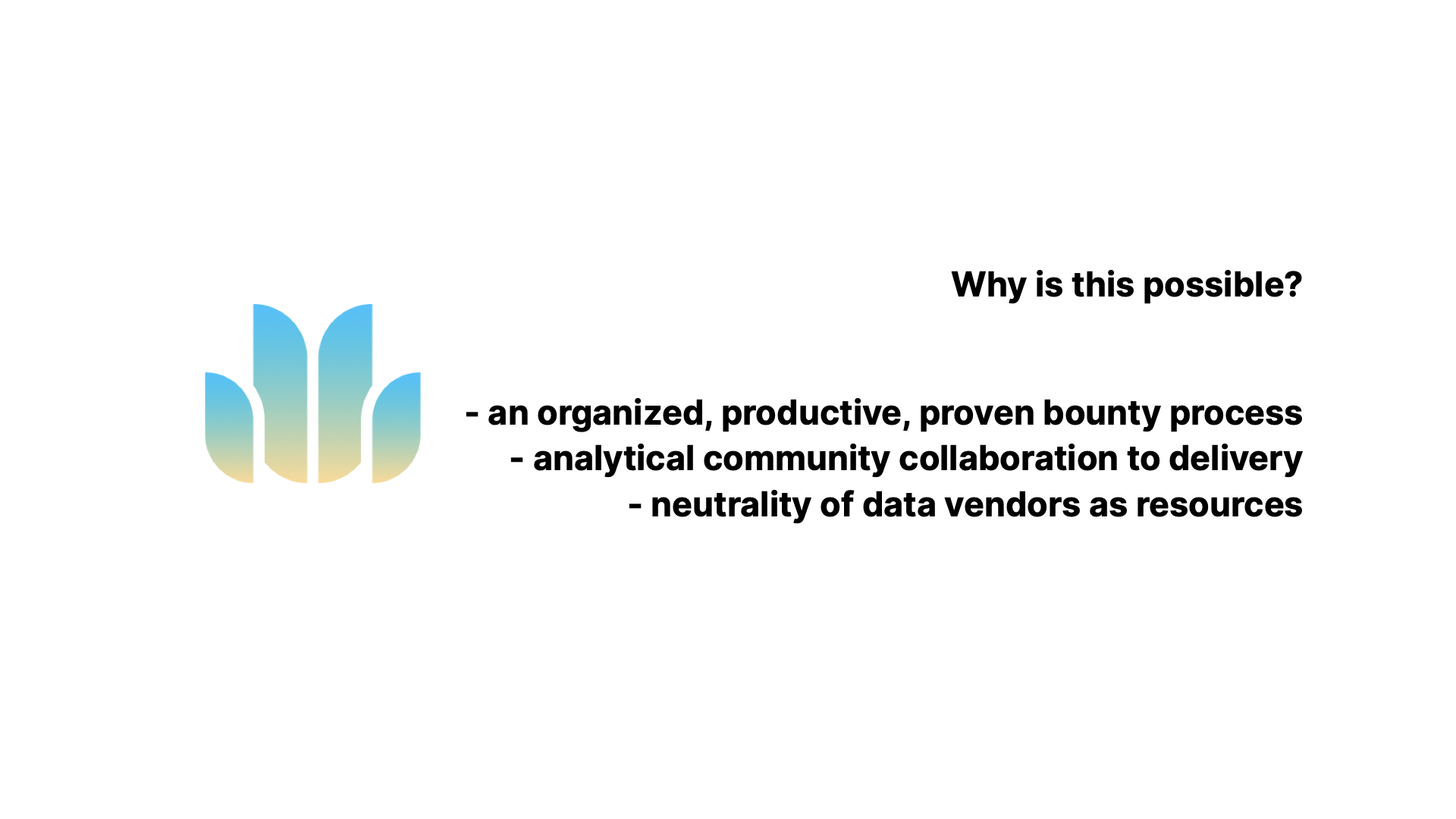 Why is this possible?

- an organized, productive, proven bounty process
- analytical community collaboration to delivery
- neutrality of data vendors as resources